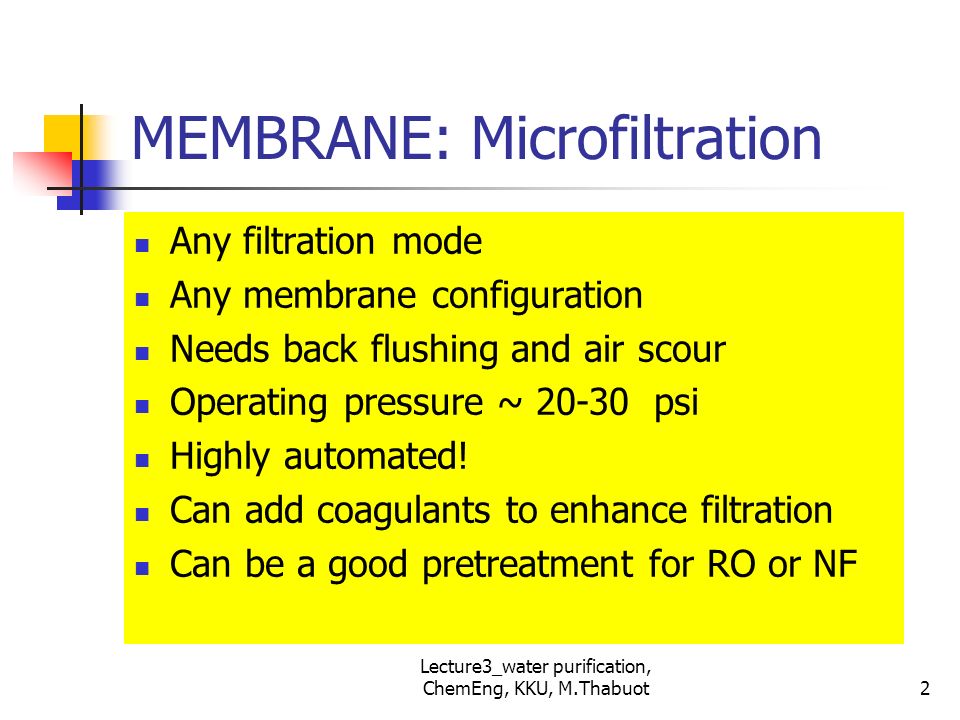 MEMBRANE: Microfiltration

- Any filtration mode
- Any membrane configuration
- Needs back flushing and air scour
- Operating pressure ~ 20-30 psi
- Highly automated!
- Can add coagulants to enhance filtration
- Can be a good pretreatment for RO or NF

Lecture3_water purification, ChemEng, KKU, M.Thabuot

2